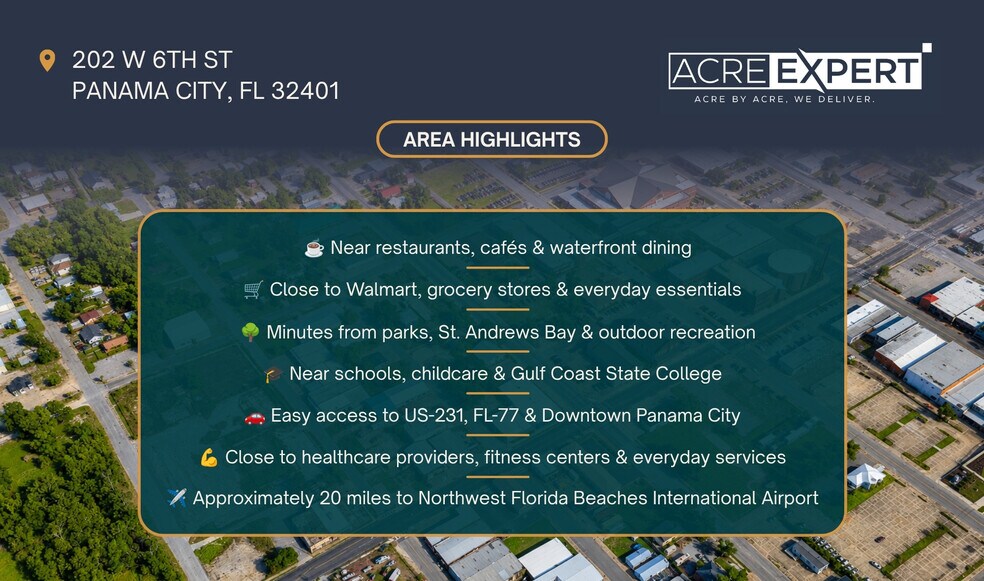 202 W 6TH ST
PANAMA CITY, FL 32401

ACRE EXPERT
ACRE BY ACRE, WE DELIVER.

AREA HIGHLIGHTS

☕ Near restaurants, cafés & waterfront dining

🛒 Close to Walmart, grocery stores & everyday essentials

🌳 Minutes from parks, St. Andrews Bay & outdoor recreation

🎓 Near schools, childcare & Gulf Coast State College

🚗 Easy access to US-231, FL-77 & Downtown Panama City

💪 Close to healthcare providers, fitness centers & everyday services

✈️ Approximately 20 miles to Northwest Florida Beaches International Airport